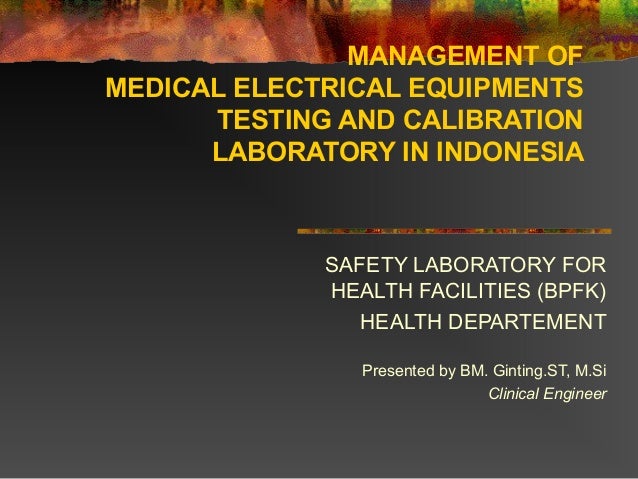 MANAGEMENT OF
MEDICAL ELECTRICAL EQUIPMENTS
TESTING AND CALIBRATION
LABORATORY IN INDONESIA

SAFETY LABORATORY FOR
HEALTH FACILITIES (BPFK)
HEALTH DEPARTEMENT

Presented by BM. Ginting.ST, M.Si
Clinical Engineer